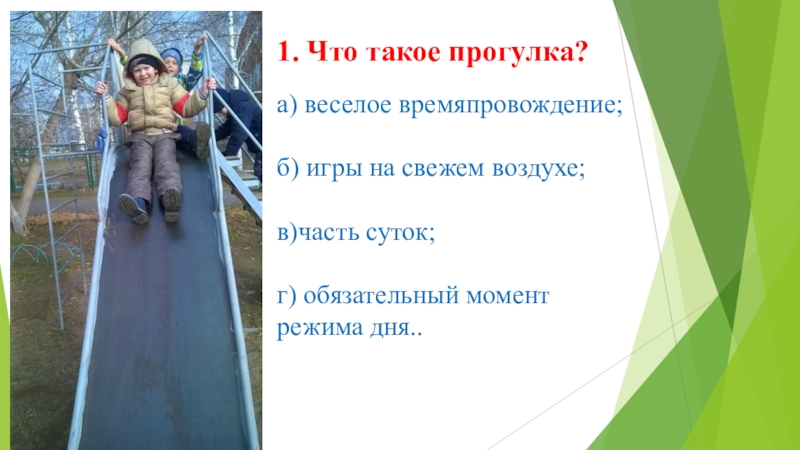 1. Что такое прогулка?

а) веселое времяпровождение;

б) игры на свежем воздухе;

в)часть суток;

г) обязательный момент режима дня..